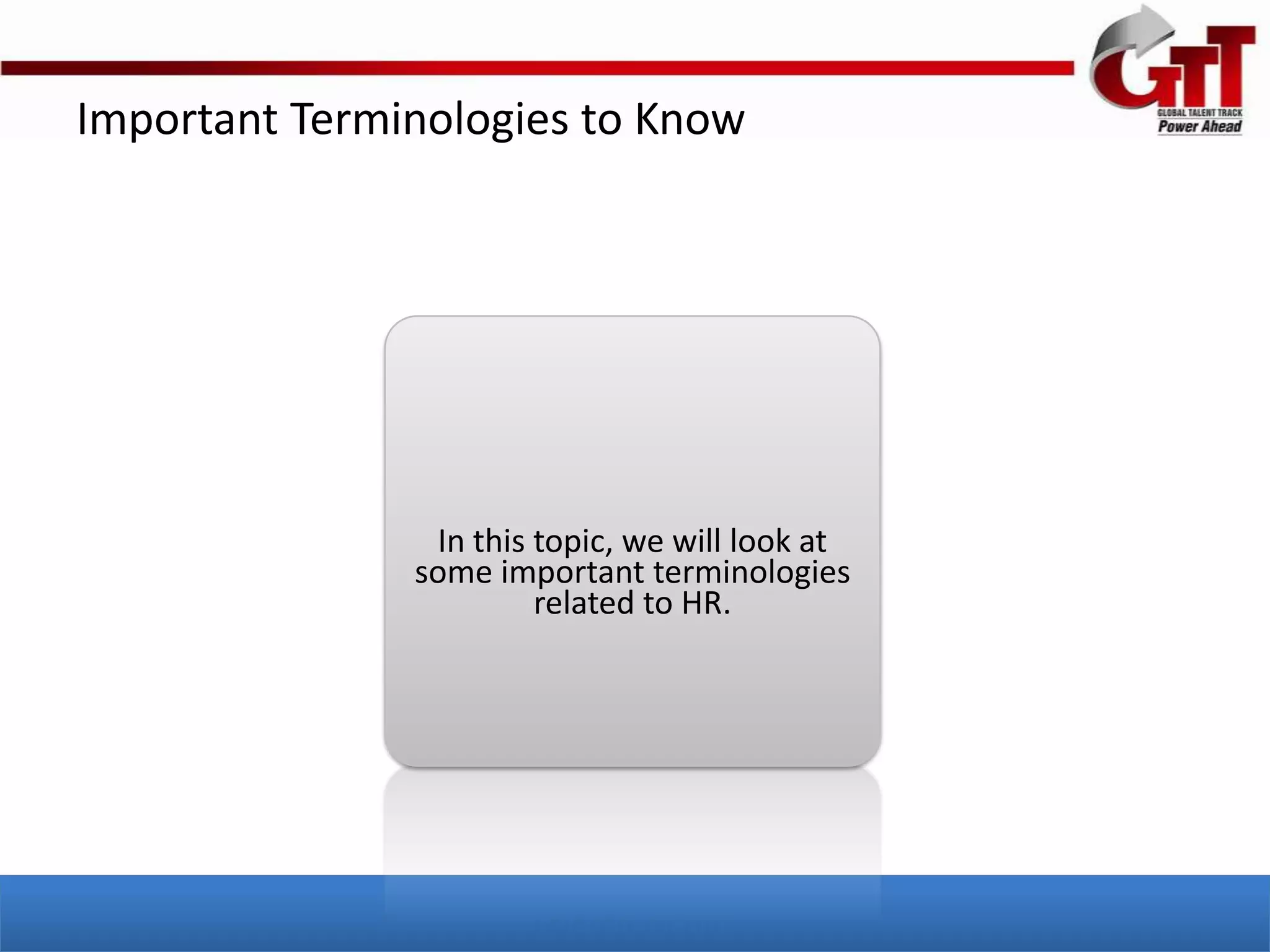 GTT
GLOBAL TALENT TRACK
Power Ahead

Important Terminologies to Know

In this topic, we will look at some important terminologies related to HR.